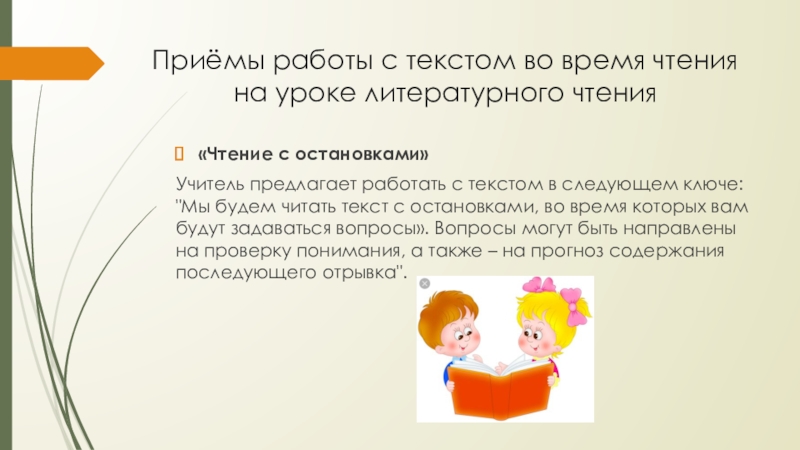 Приёмы работы с текстом во время чтения на уроке литературного чтения

«Чтение с остановками»

Учитель предлагает работать с текстом в следующем ключе: "Мы будем читать текст с остановками, во время которых вам будут задаваться вопросы». Вопросы могут быть направлены на проверку понимания, а также – на прогноз содержания последующего отрывка".